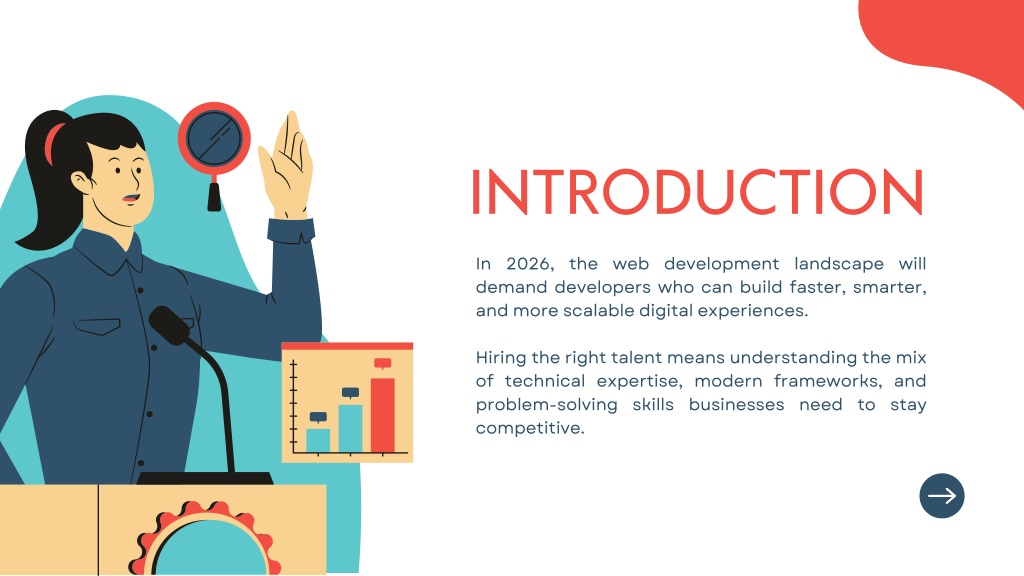 INTRODUCTION

In 2026, the web development landscape will demand developers who can build faster, smarter, and more scalable digital experiences.

Hiring the right talent means understanding the mix of technical expertise, modern frameworks, and problem-solving skills businesses need to stay competitive.